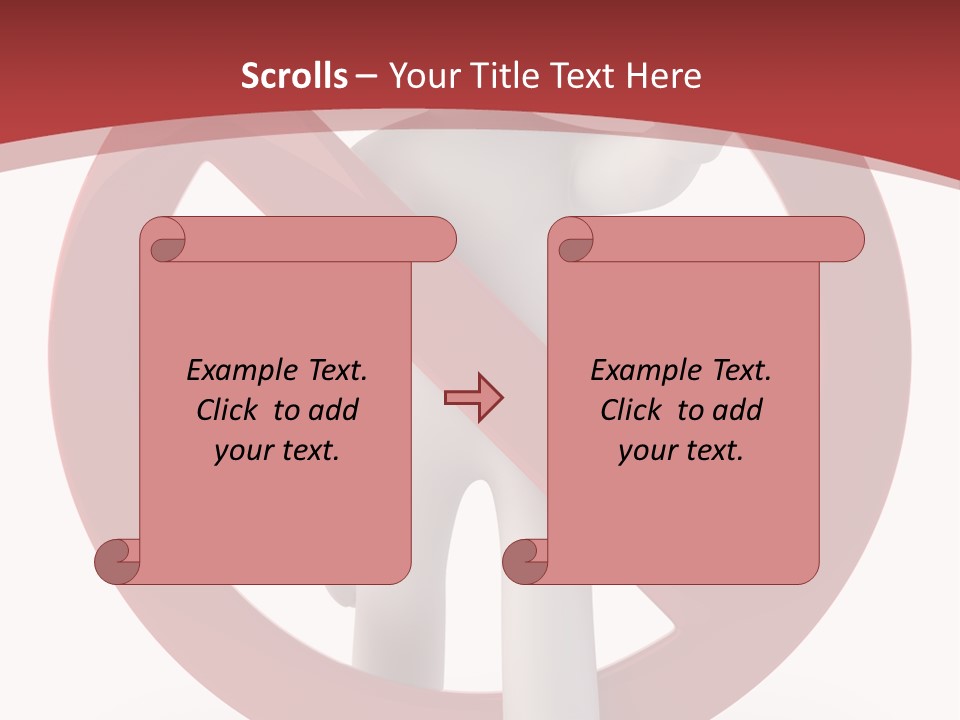 Scrolls – Your Title Text Here

Example Text. Click to add your text.

Example Text. Click to add your text.